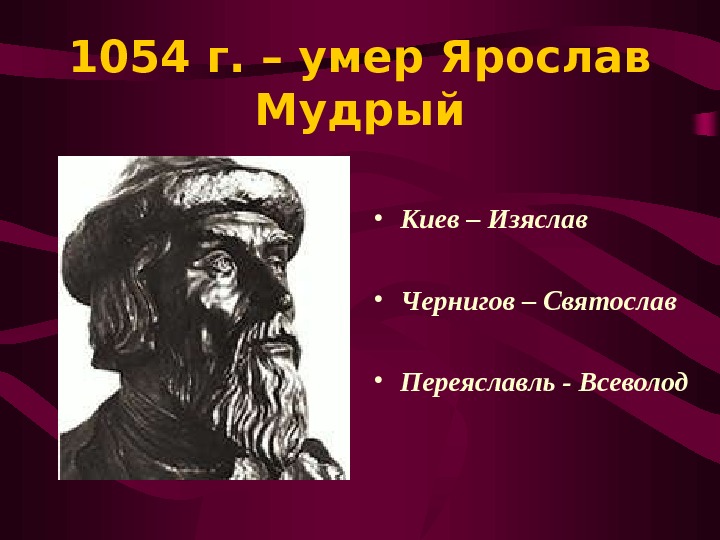 1054 г. – умер Ярослав Мудрый

• Киев – Изяслав

• Чернигов – Святослав

• Переяславль - Всеволод